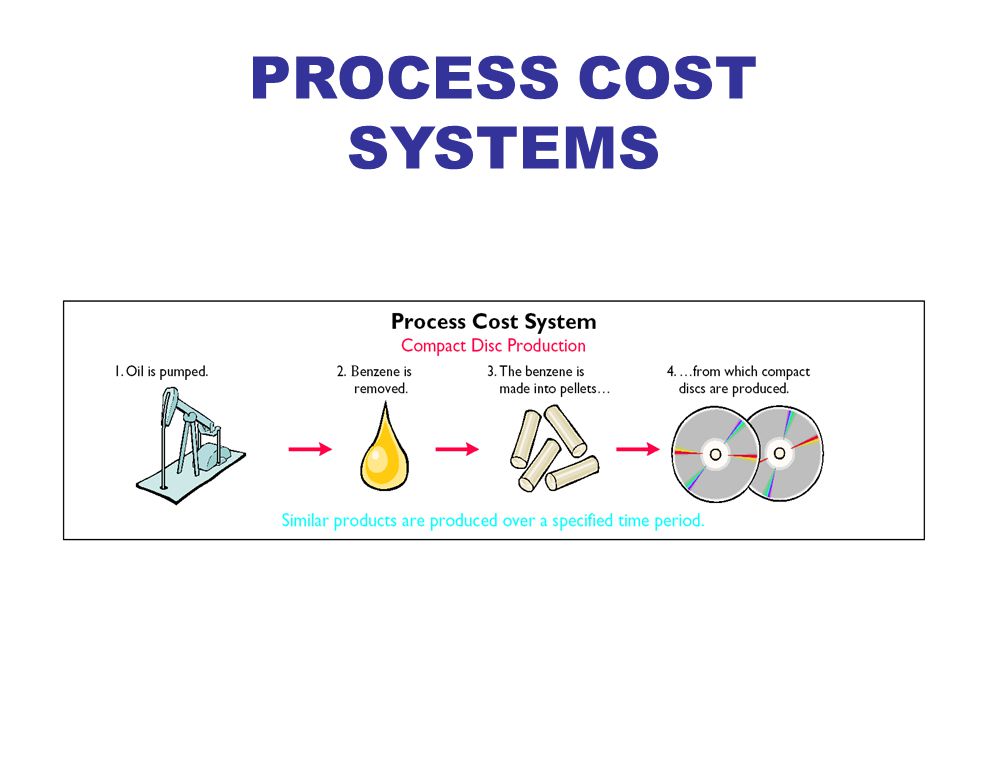 PROCESS COST SYSTEMS

Process Cost System
Compact Disc Production

1. Oil is pumped.

2. Benzene is removed.

3. The benzene is made into pellets…

4. …from which compact discs are produced.

Similar products are produced over a specified time period.